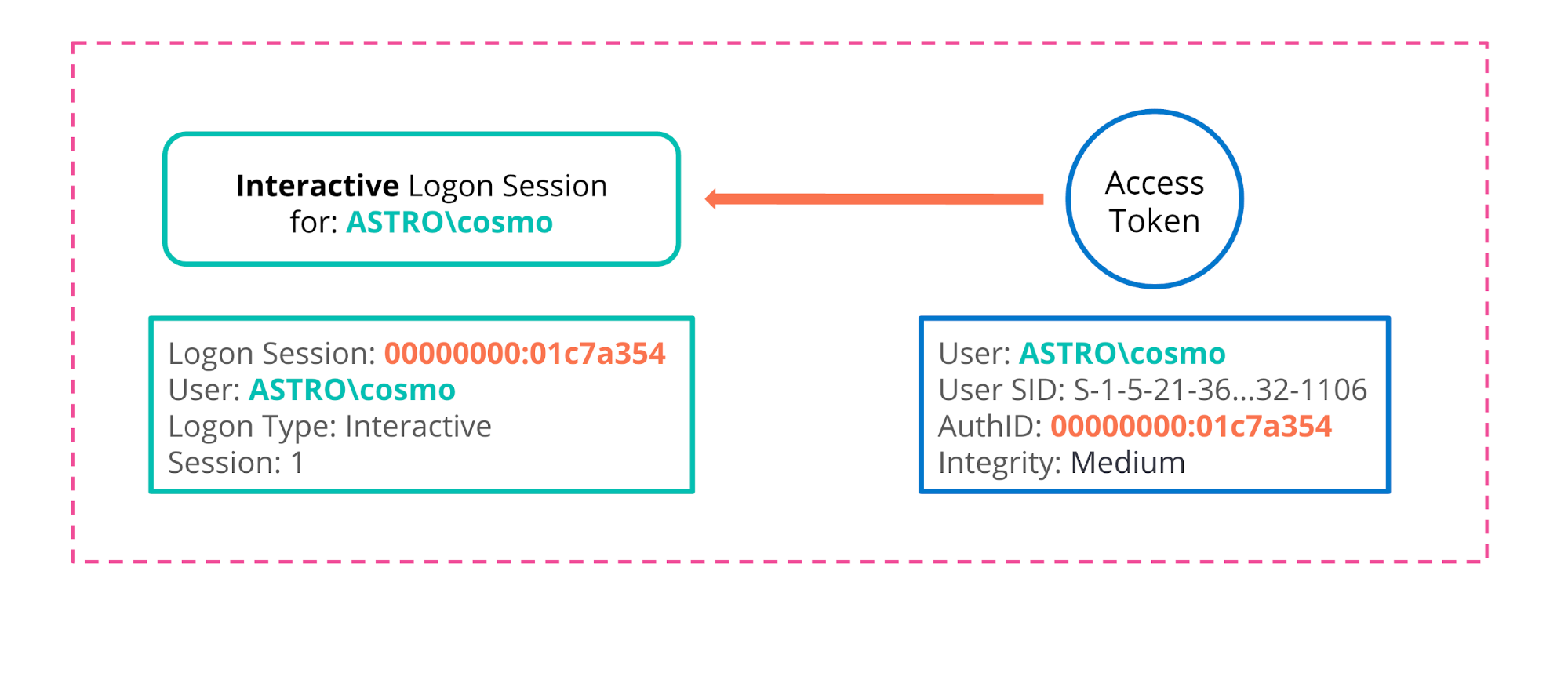 Interactive Logon Session for: ASTRO\cosmo

Access Token

Logon Session: 00000000:01c7a354
User: ASTRO\cosmo
Logon Type: Interactive
Session: 1

User: ASTRO\cosmo
User SID: S-1-5-21-36...32-1106
AuthID: 00000000:01c7a354
Integrity: Medium